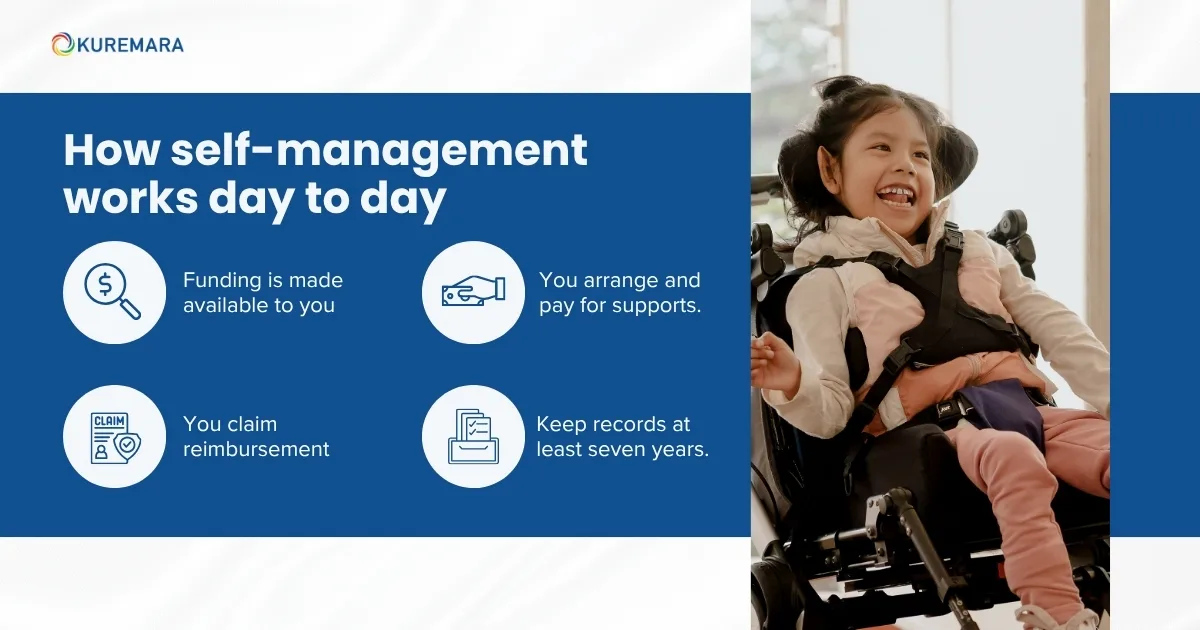 KUREMARA

How self-management works day to day

Funding is made available to you

You arrange and pay for supports.

CLAIM

You claim reimbursement

Keep records at least seven years.